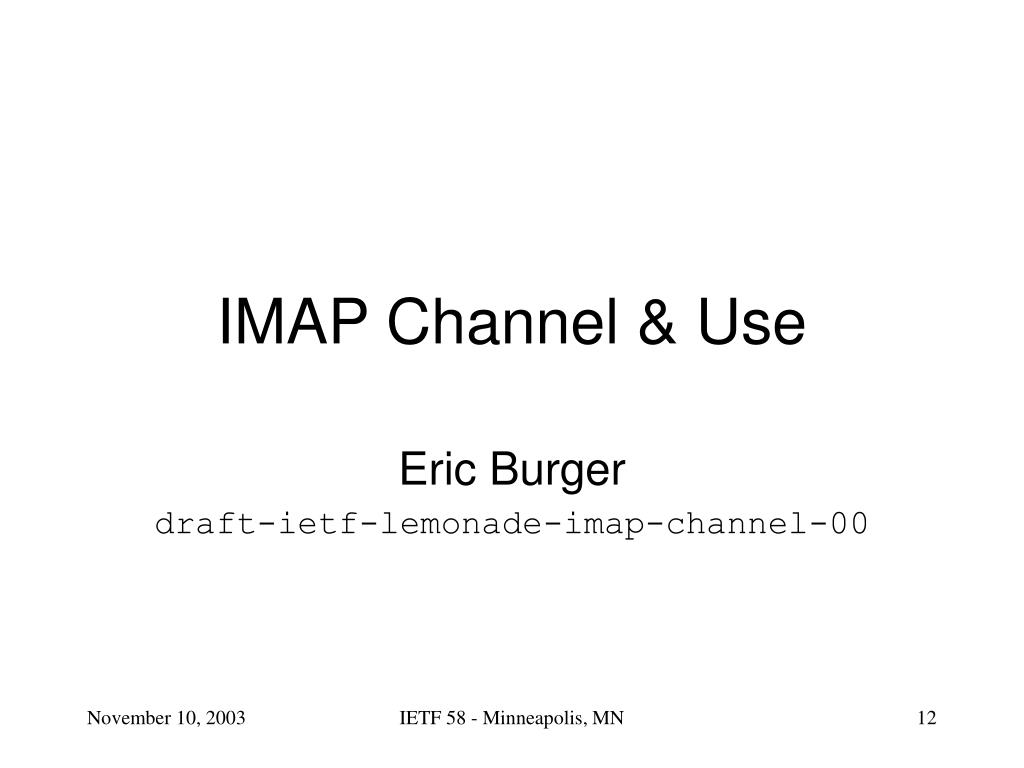 IMAP Channel & Use

Eric Burger

draft-ietf-lemonade-imap-channel-00

November 10, 2003

IETF 58 - Minneapolis, MN

12